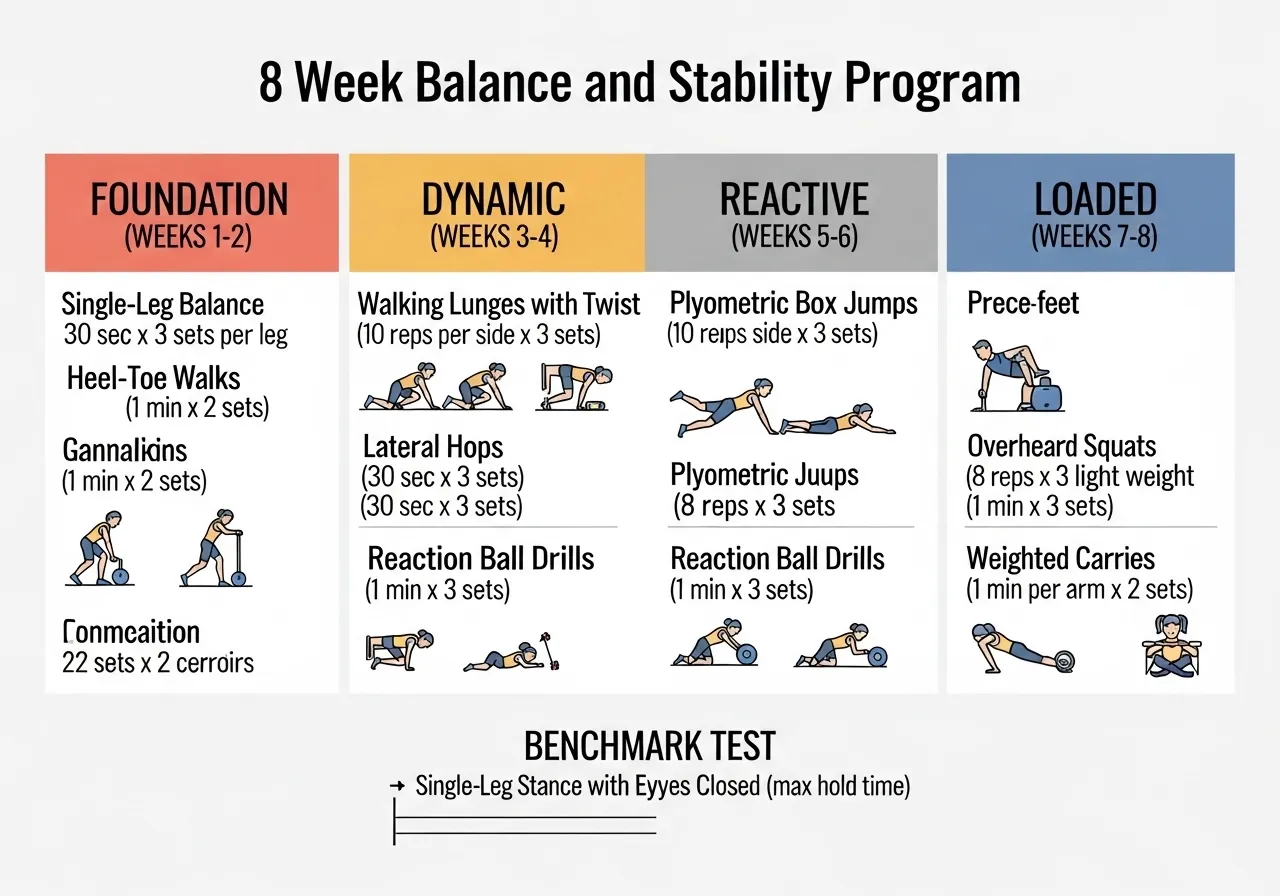 8 Week Balance and Stability Program

FOUNDATION
(WEEKS 1-2)

Single-Leg Balance
30 sec x 3 sets per leg

Heel-Toe Walks
(1 min x 2 sets)

Gannalkins
(1 min x 2 sets)

Conmeaition
22 sets x 2 cerroirs

DYNAMIC
(WEEKS 3-4)

Walking Lunges with Twist
(10 reps per side x 3 sets)

Lateral Hops
(30 sec x 3 sets)
(30 sec x 3 sets)

Reaction Ball Drills
(1 min x 3 sets)

REACTIVE
(WEEKS 5-6)

Plyometric Box Jumps
(10 reips side x 3 sets)

Plyometric Juups
(8 reps x 3 sets

Reaction Ball Drills
(1 min x 3 sets)

LOADED
(WEEKS 7-8)

Prece-feet

Overheard Squats
(8 reps x 3 light weight
(1 min x 3 sets)

Weighted Carries
(1 min per arm x 2 sets)

BENCHMARK TEST
→ Single-Leg Stance with Eyyes Closed (max hold time)